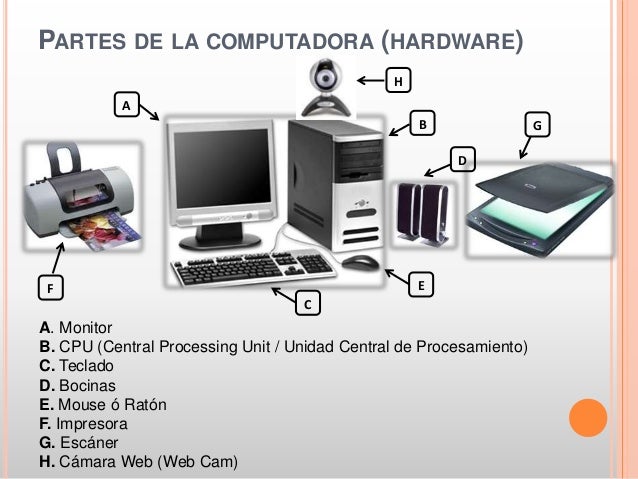 PARTES DE LA COMPUTADORA (HARDWARE)

H

A

B

G

D

F

E

C

A. Monitor
B. CPU (Central Processing Unit / Unidad Central de Procesamiento)
C. Teclado
D. Bocinas
E. Mouse ó Ratón
F. Impresora
G. Escáner
H. Cámara Web (Web Cam)